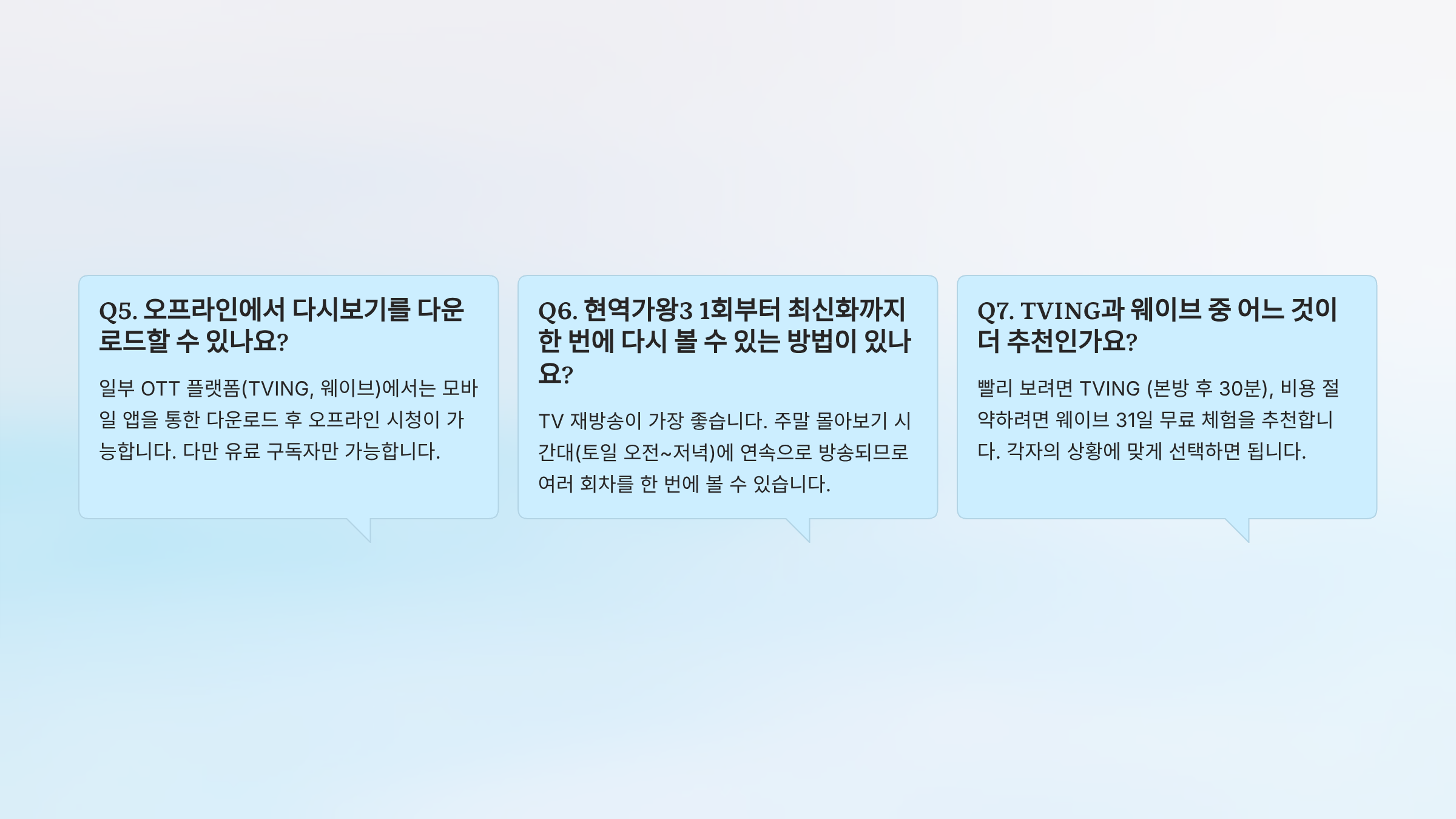 Q5. 오프라인에서 다시보기를 다운로드할 수 있나요?

일부 OTT 플랫폼(TVING, 웨이브)에서는 모바일 앱을 통한 다운로드 후 오프라인 시청이 가능합니다. 다만 유료 구독자만 가능합니다.

Q6. 현역가왕3 1회부터 최신화까지 한 번에 다시 볼 수 있는 방법이 있나요?

TV 재방송이 가장 좋습니다. 주말 몰아보기 시간대(토일 오전~저녁)에 연속으로 방송되므로 여러 회차를 한 번에 볼 수 있습니다.

Q7. TVING과 웨이브 중 어느 것이 더 추천인가요?

빨리 보려면 TVING (본방 후 30분), 비용 절약하려면 웨이브 31일 무료 체험을 추천합니다. 각자의 상황에 맞게 선택하면 됩니다.